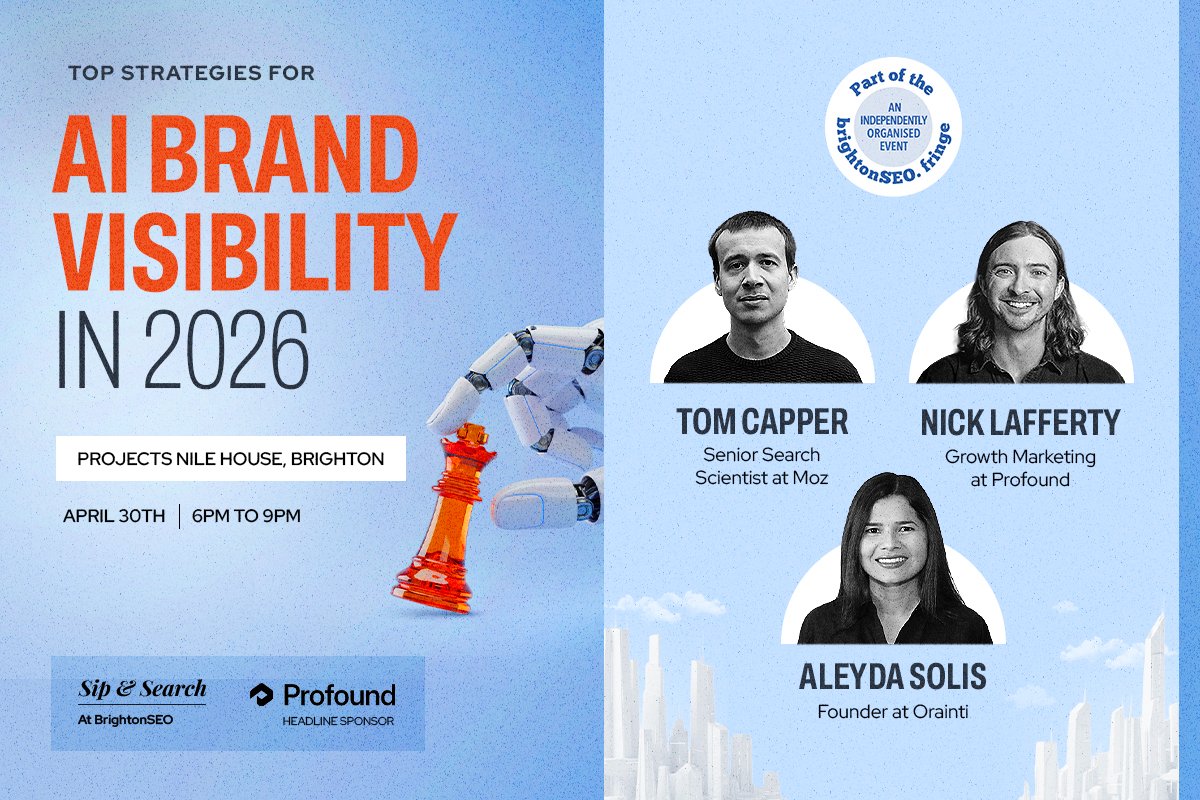 TOP STRATEGIES FOR

AI BRAND VISIBILITY IN 2026

PROJECTS NILE HOUSE, BRIGHTON

APRIL 30TH | 6PM TO 9PM

Sip & Search
At BrightonSEO

Profound
HEADLINE SPONSOR

Part of the brightonSEO. fringe
AN INDEPENDENTLY ORGANISED EVENT

TOM CAPPER
Senior Search Scientist at Moz

NICK LAFFERTY
Growth Marketing at Profound

ALEYDA SOLIS
Founder at Orainti